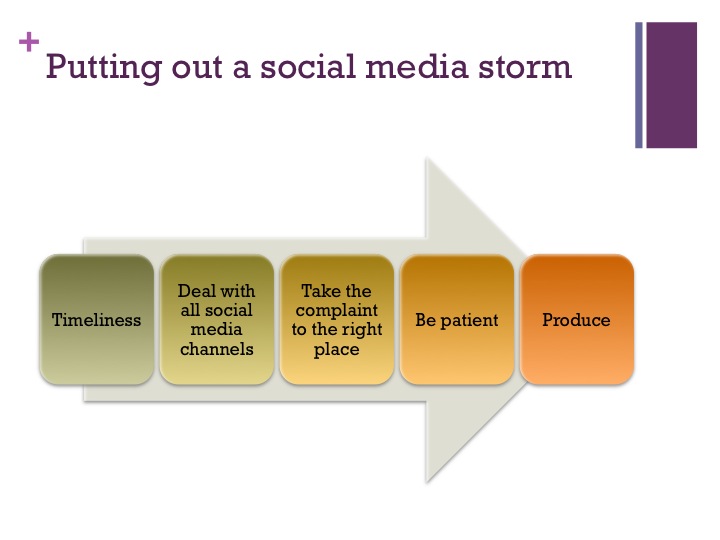 +
Putting out a social media storm

Timeliness

Deal with all social media channels

Take the complaint to the right place

Be patient

Produce